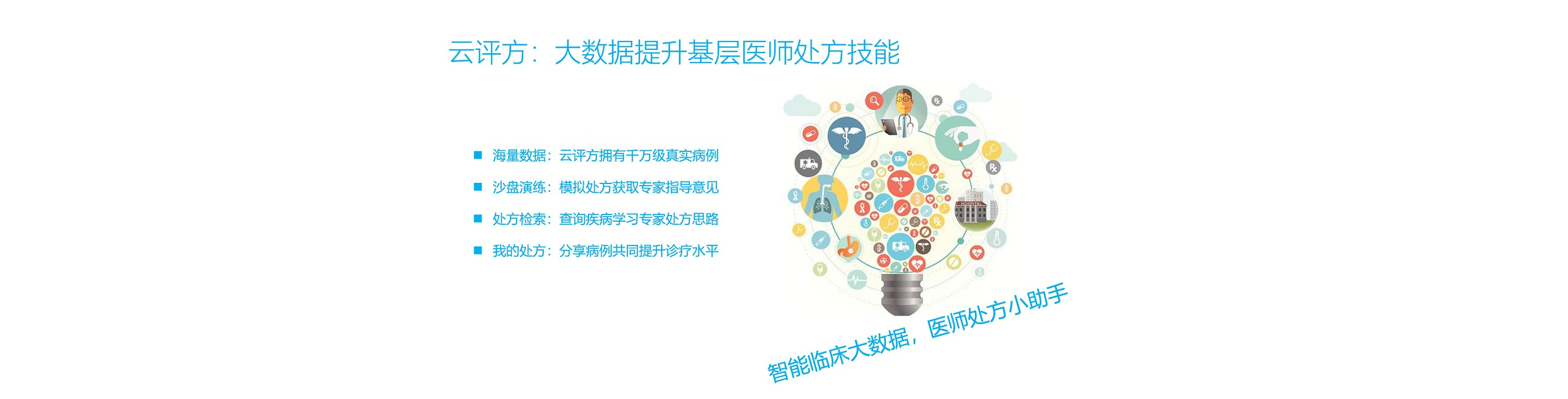 云评方：大数据提升基层医师处方技能

■ 海量数据：云评方拥有千万级真实病例

■ 沙盘演练：模拟处方获取专家指导意见

■ 处方检索：查询疾病学习专家处方思路

■ 我的处方：分享病例共同提升诊疗水平

HOSPITAL

智能临床大数据，医师处方小助手